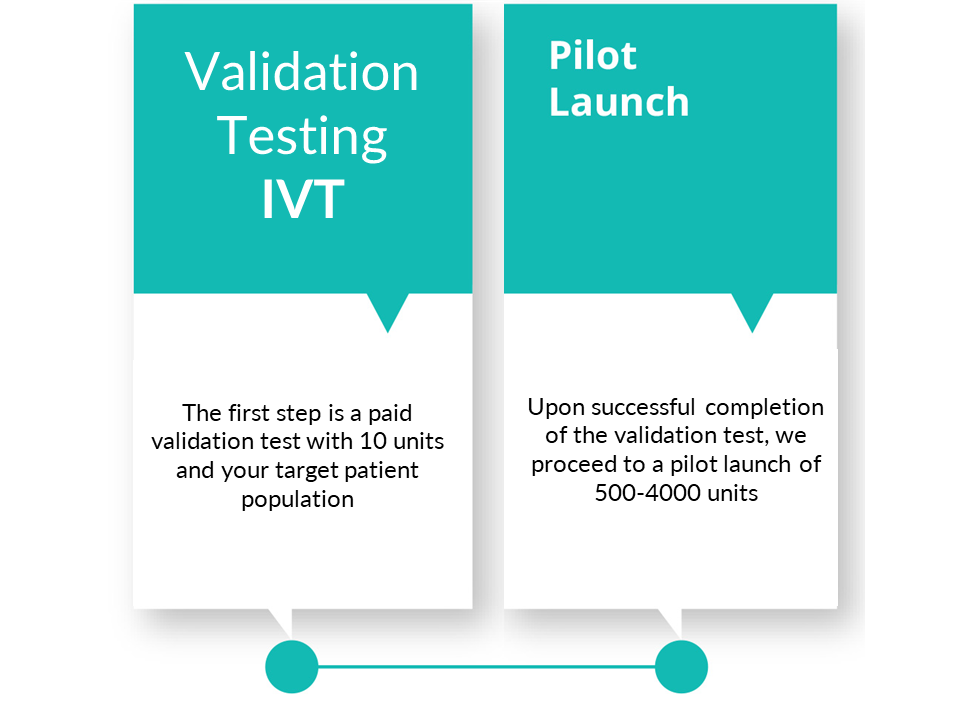 Validation Testing IVT

The first step is a paid validation test with 10 units and your target patient population

Pilot Launch

Upon successful completion of the validation test, we proceed to a pilot launch of 500-4000 units